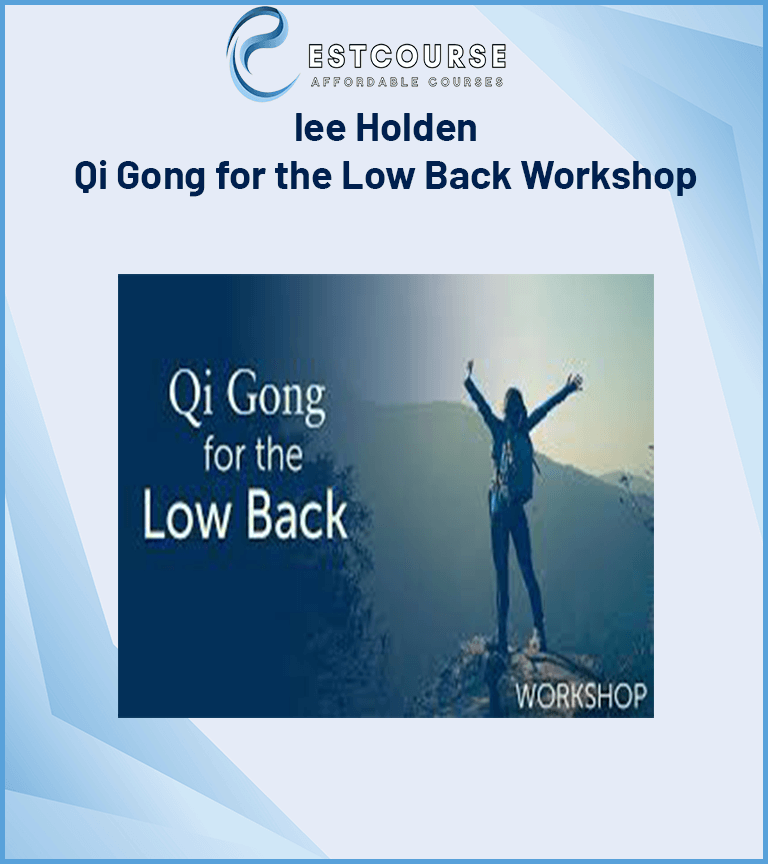 ESTCOURSE
AFFORDABLE COURSES

lee Holden
Qi Gong for the Low Back Workshop

Qi Gong
for the
Low Back

WORKSHOP